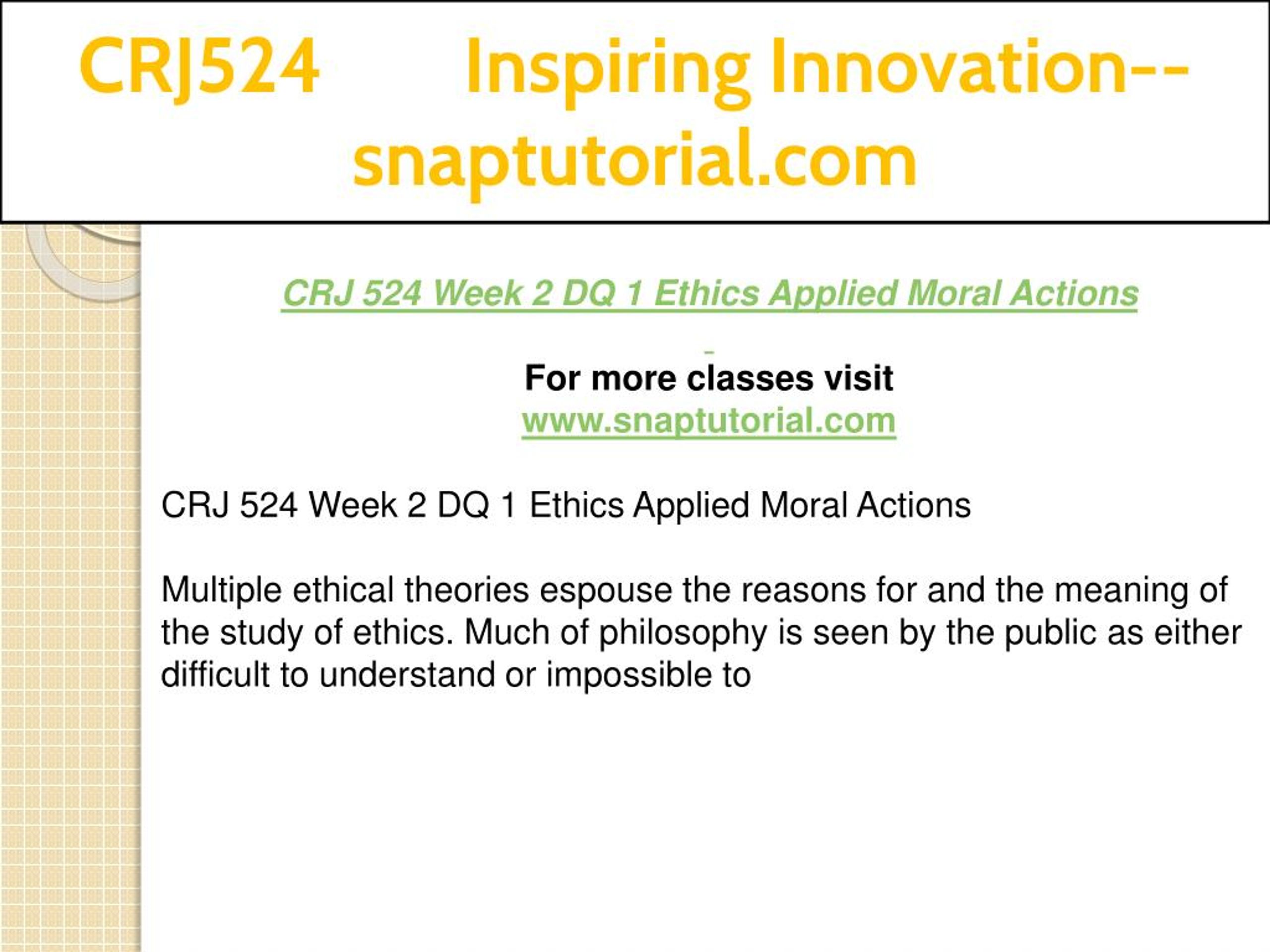 CRJ524 Inspiring Innovation--snaptutorial.com

CRJ 524 Week 2 DQ 1 Ethics Applied Moral Actions

For more classes visit
www.snaptutorial.com

CRJ 524 Week 2 DQ 1 Ethics Applied Moral Actions

Multiple ethical theories espouse the reasons for and the meaning of the study of ethics. Much of philosophy is seen by the public as either difficult to understand or impossible to